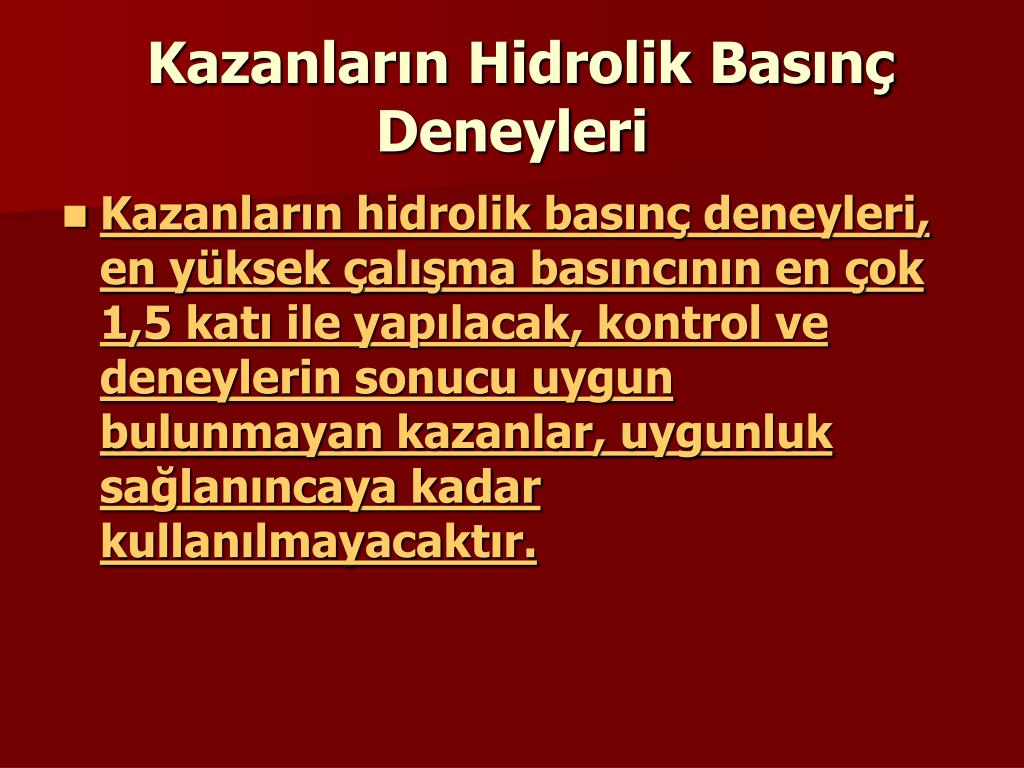 Kazanların Hidrolik Basınç Deneyleri

Kazanların hidrolik basınç deneyleri, en yüksek çalışma basıncının en çok 1,5 katı ile yapılacak, kontrol ve deneylerin sonucu uygun bulunmayan kazanlar, uygunluk sağlanıncaya kadar kullanılmayacaktır.